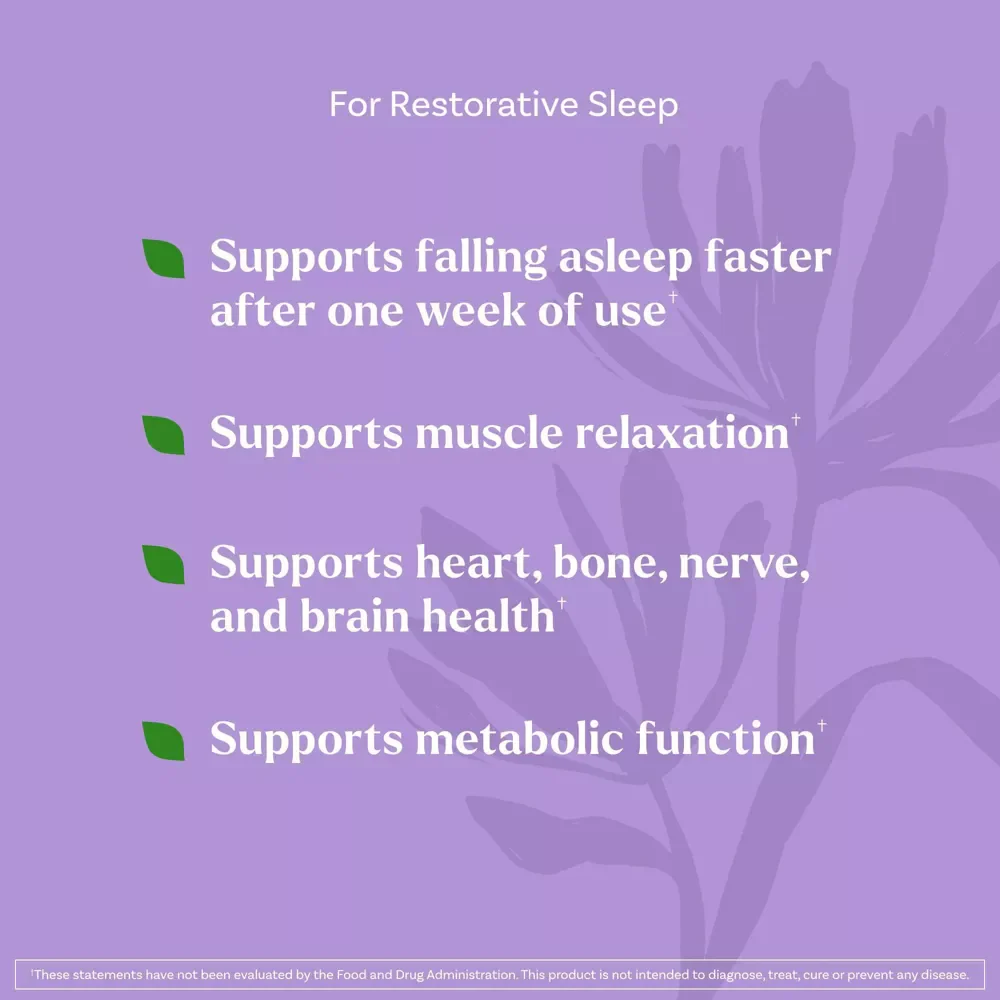 For Restorative Sleep

Supports falling asleep faster after one week of use†

Supports muscle relaxation†

Supports heart, bone, nerve, and brain health†

Supports metabolic function†

†These statements have not been evaluated by the Food and Drug Administration. This product is not intended to diagnose, treat, cure or prevent any disease.